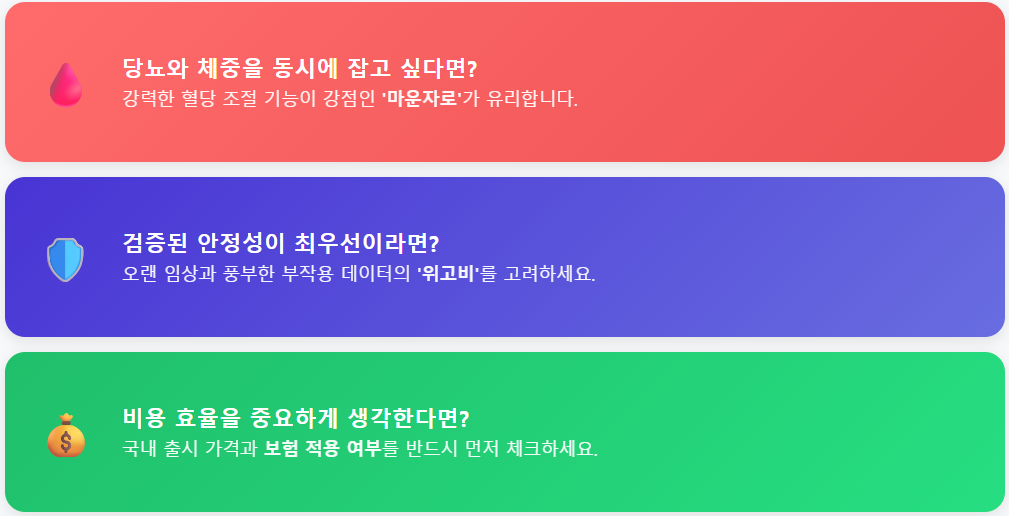 당뇨와 체중을 동시에 잡고 싶다면?
강력한 혈당 조절 기능이 강점인 '마운자로'가 유리합니다.

검증된 안정성이 최우선이라면?
오랜 임상과 풍부한 부작용 데이터의 '위고비'를 고려하세요.

비용 효율을 중요하게 생각한다면?
국내 출시 가격과 보험 적용 여부를 반드시 먼저 체크하세요.